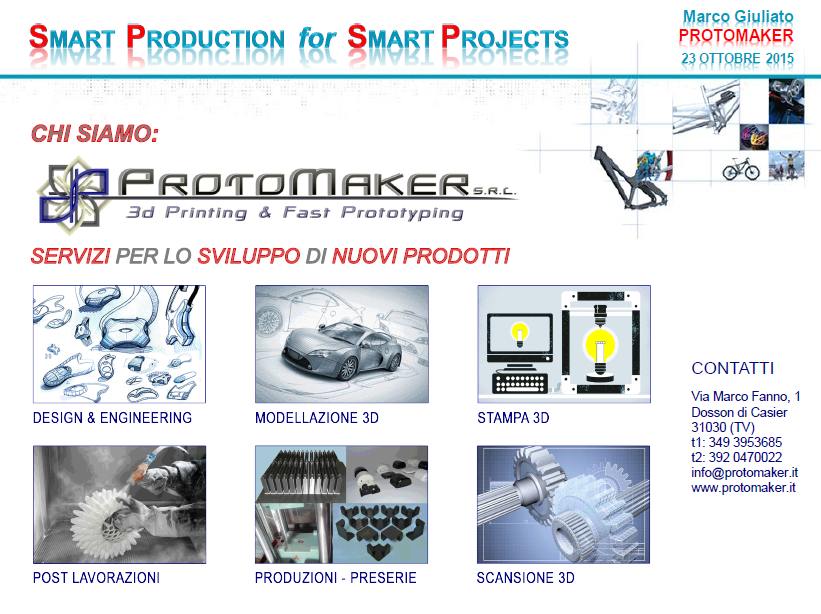 SMART PRODUCTION for SMART PROJECTS

Marco Giuliato
PROTOMAKER
23 OTTOBRE 2015

CHI SIAMO:

PROTOMAKER S.R.L.
3d Printing & Fast Prototyping

SERVIZI PER LO SVILUPPO DI NUOVI PRODOTTI

DESIGN & ENGINEERING

MODELLAZIONE 3D

STAMPA 3D

POST LAVORAZIONI

PRODUZIONI - PRESERIE

SCANSIONE 3D

CONTATTI

Via Marco Fanno, 1
Dosson di Casier
31030 (TV)
t1: 349 3953685
t2: 392 0470022
info@protomaker.it
www.protomaker.it